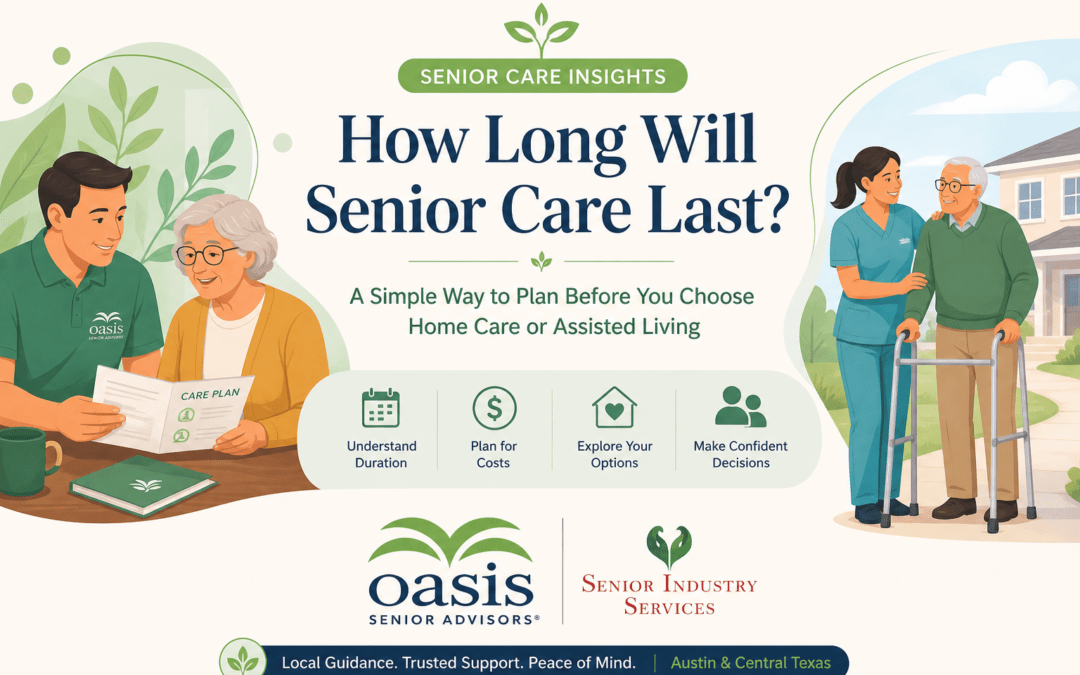 SENIOR CARE INSIGHTS

How Long Will Senior Care Last?

A Simple Way to Plan Before You Choose Home Care or Assisted Living

oasis SENIOR ADVISORS

CARE PLAN

Understand Duration

Plan for Costs

Explore Your Options

Make Confident Decisions

oasis SENIOR ADVISORS®

SENIOR INDUSTRY SERVICES

Local Guidance. Trusted Support. Peace of Mind. | Austin & Central Texas